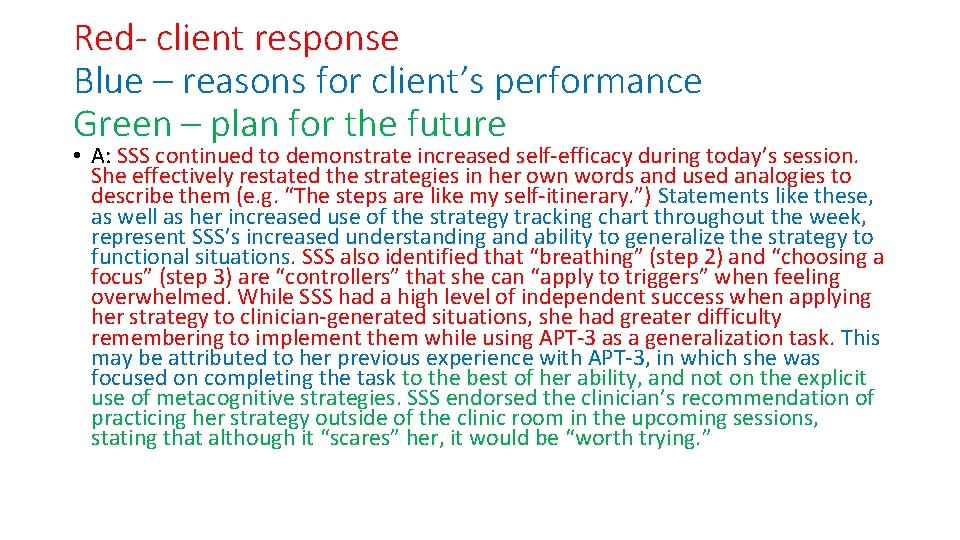 Red- client response
Blue – reasons for client's performance
Green – plan for the future

• A: SSS continued to demonstrate increased self-efficacy during today's session. She effectively restated the strategies in her own words and used analogies to describe them (e.g. "The steps are like my self-itinerary.") Statements like these, as well as her increased use of the strategy tracking chart throughout the week, represent SSS's increased understanding and ability to generalize the strategy to functional situations. SSS also identified that "breathing" (step 2) and "choosing a focus" (step 3) are "controllers" that she can "apply to triggers" when feeling overwhelmed. While SSS had a high level of independent success when applying her strategy to clinician-generated situations, she had greater difficulty remembering to implement them while using APT-3 as a generalization task. This may be attributed to her previous experience with APT-3, in which she was focused on completing the task to the best of her ability, and not on the explicit use of metacognitive strategies. SSS endorsed the clinician's recommendation of practicing her strategy outside of the clinic room in the upcoming sessions, stating that although it "scares" her, it would be "worth trying."